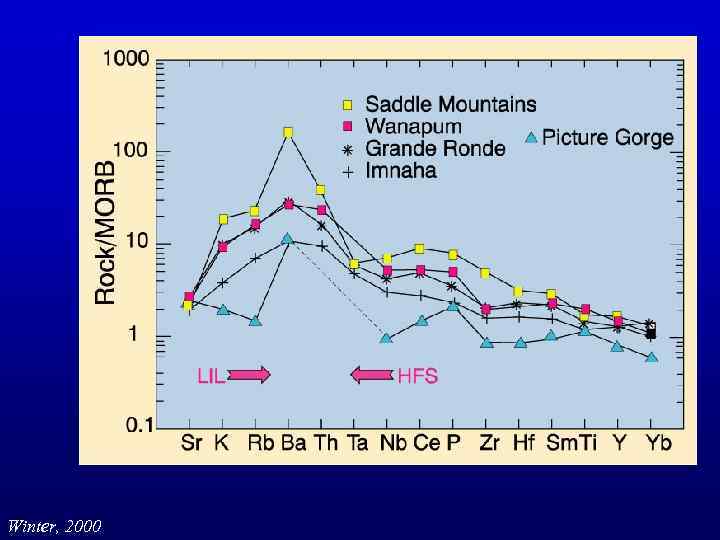 1000
100
10
1
0.1

Rock/MORB

Saddle Mountains
Wanapum
Grande Ronde
Imnaha
Picture Gorge

LIL
HFS

Sr K Rb Ba Th Ta Nb Ce P Zr Hf SmTi Y Yb

Winter, 2000